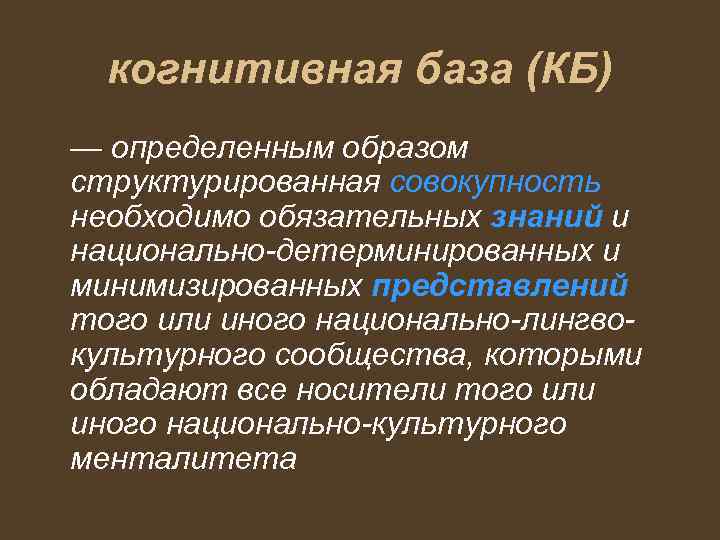 когнитивная база (КБ)

— определенным образом структурированная совокупность необходимо обязательных знаний и национально-детерминированных и минимизированных представлений того или иного национально-лингво-культурного сообщества, которыми обладают все носители того или иного национально-культурного менталитета